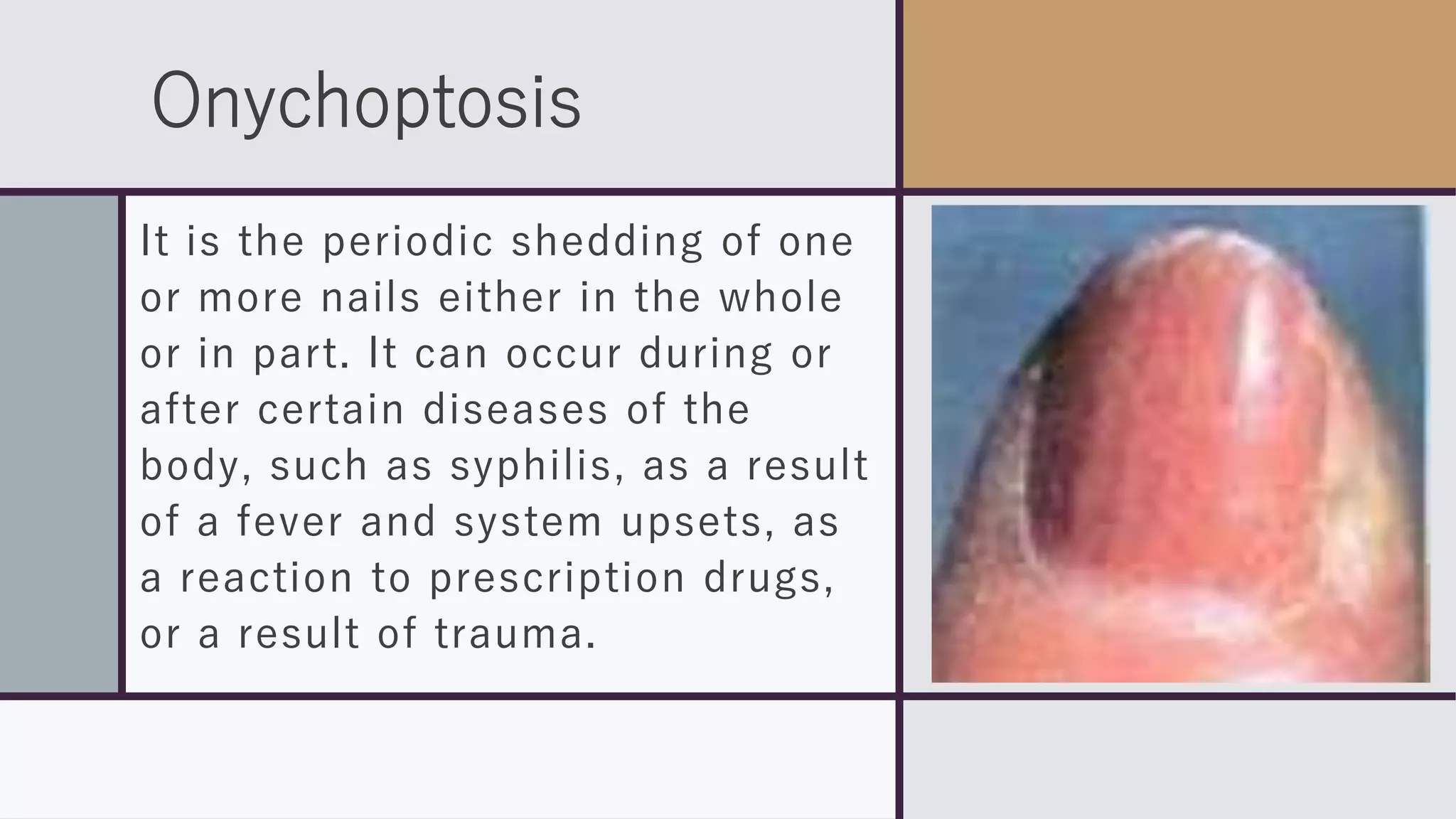 Onychoptosis

It is the periodic shedding of one or more nails either in the whole or in part. It can occur during or after certain diseases of the body, such as syphilis, as a result of a fever and system upsets, as a reaction to prescription drugs, or a result of trauma.